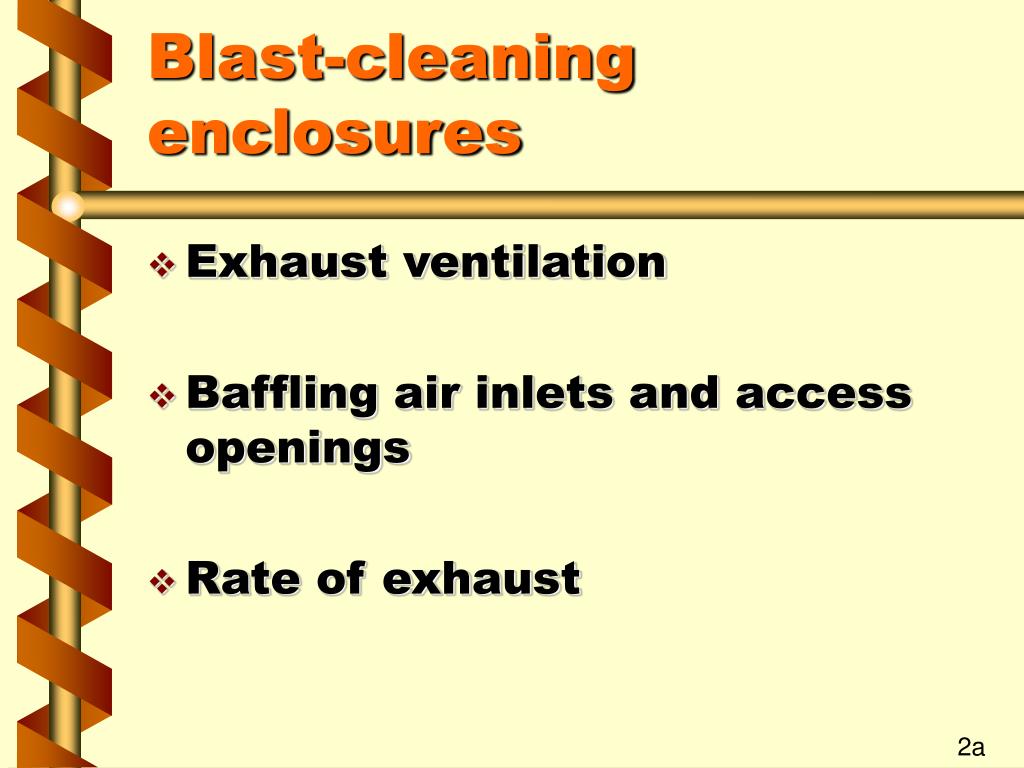 Blast-cleaning enclosures

❖ Exhaust ventilation

❖ Baffling air inlets and access openings

❖ Rate of exhaust

2a